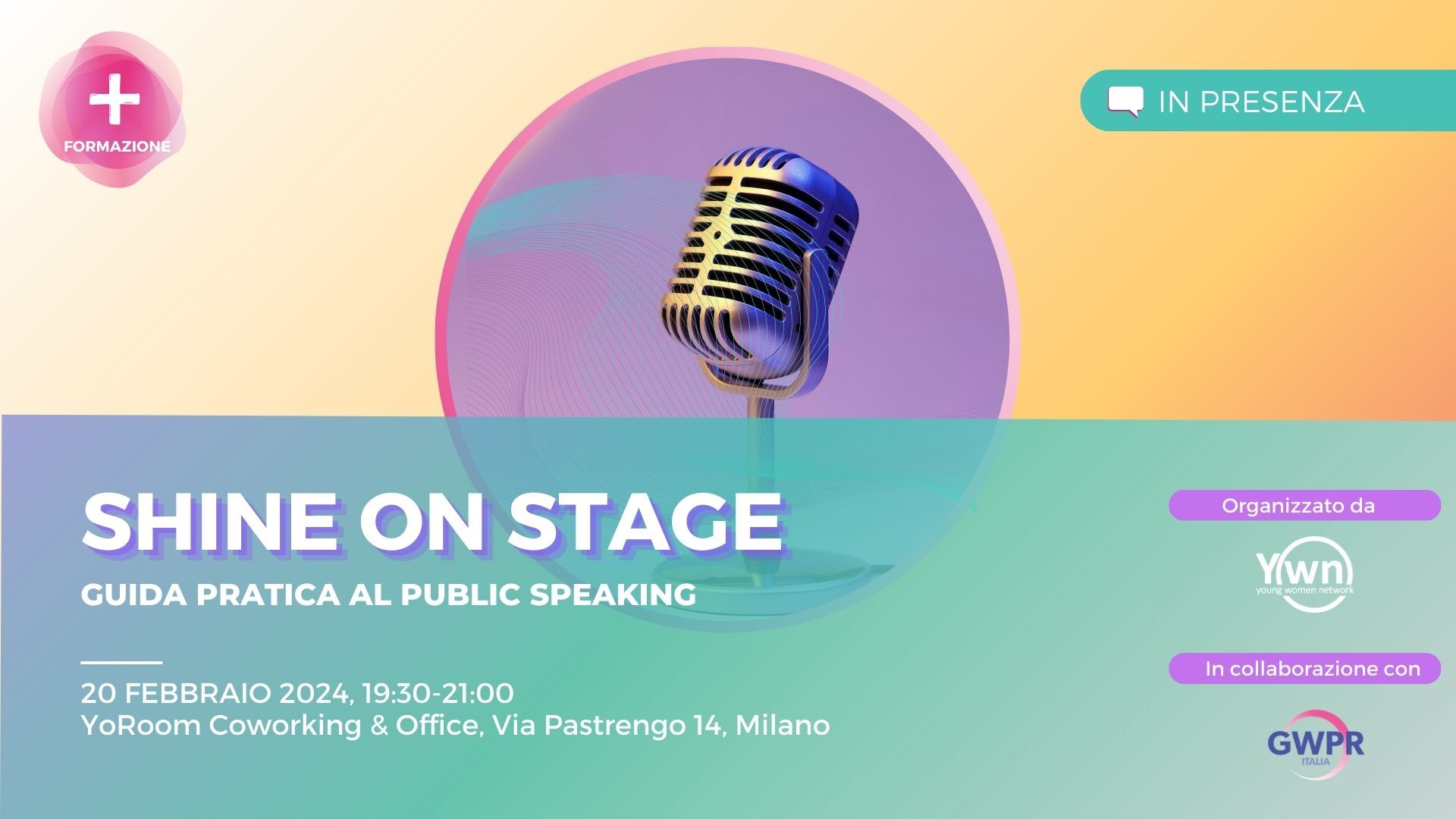 +
FORMAZIONE

IN PRESENZA

SHINE ON STAGE
GUIDA PRATICA AL PUBLIC SPEAKING

20 FEBBRAIO 2024, 19:30-21:00
YoRoom Coworking & Office, Via Pastrengo 14, Milano

Organizzato da

Ywn
young women network

In collaborazione con

GWPR
ITALIA